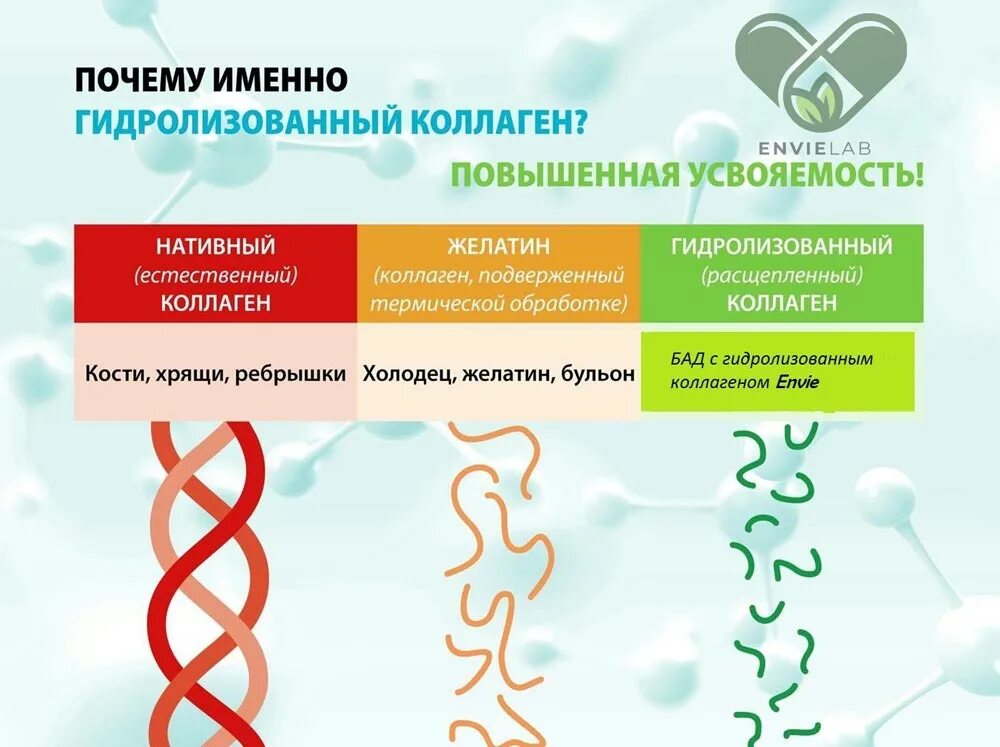 ПОЧЕМУ ИМЕННО
ГИДРОЛИЗОВАННЫЙ КОЛЛАГЕН?

ENVIELAB

ПОВЫШЕННАЯ УСВОЯЕМОСТЬ!

| НАТИВНЫЙ (естественный) КОЛЛАГЕН | ЖЕЛАТИН (коллаген, подверженный термической обработке) | ГИДРОЛИЗОВАННЫЙ (расщепленный) КОЛЛАГЕН |
|---|---|---|
| Кости, хрящи, ребрышки | Холодец, желатин, бульон | БАД с гидролизованным коллагеном Envie |